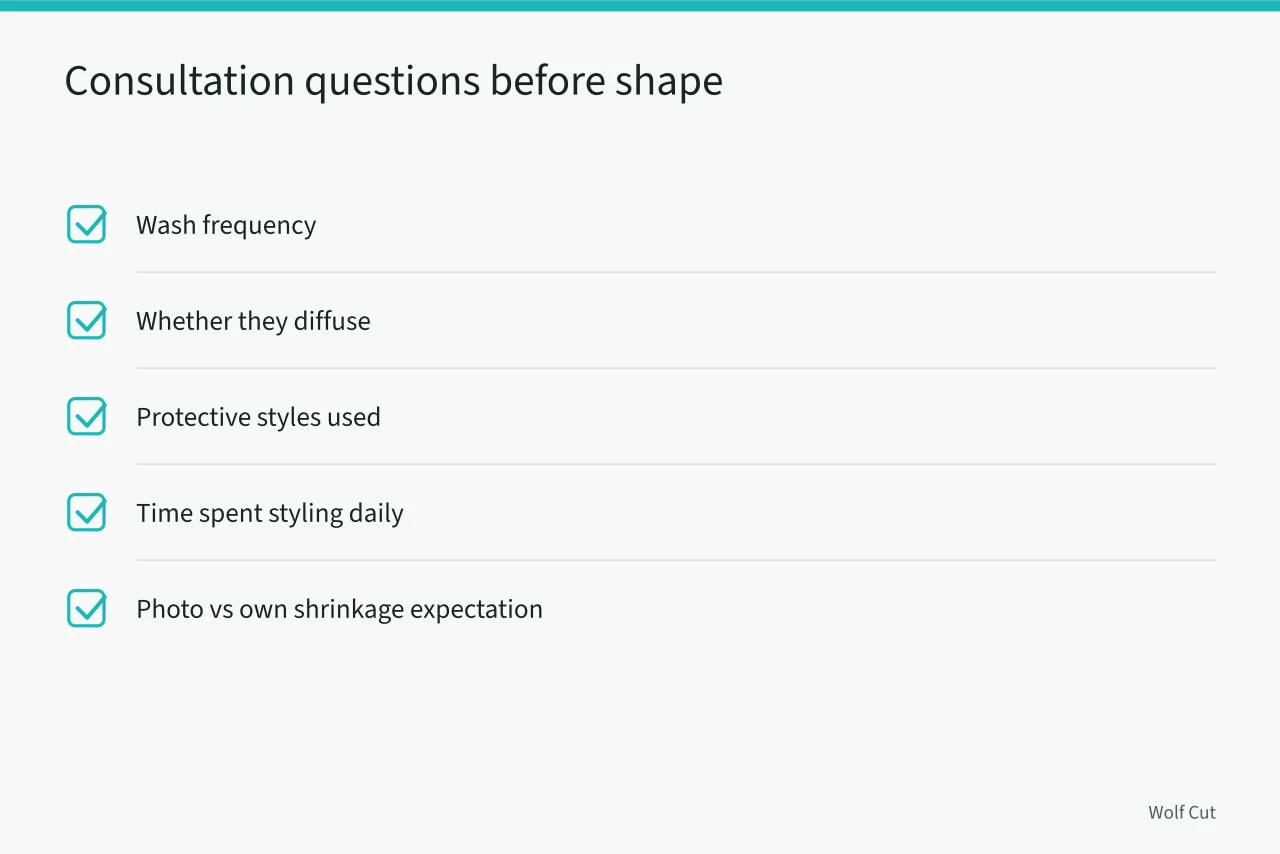 Consultation questions before shape

Wash frequency

Whether they diffuse

Protective styles used

Time spent styling daily

Photo vs own shrinkage expectation

Wolf Cut